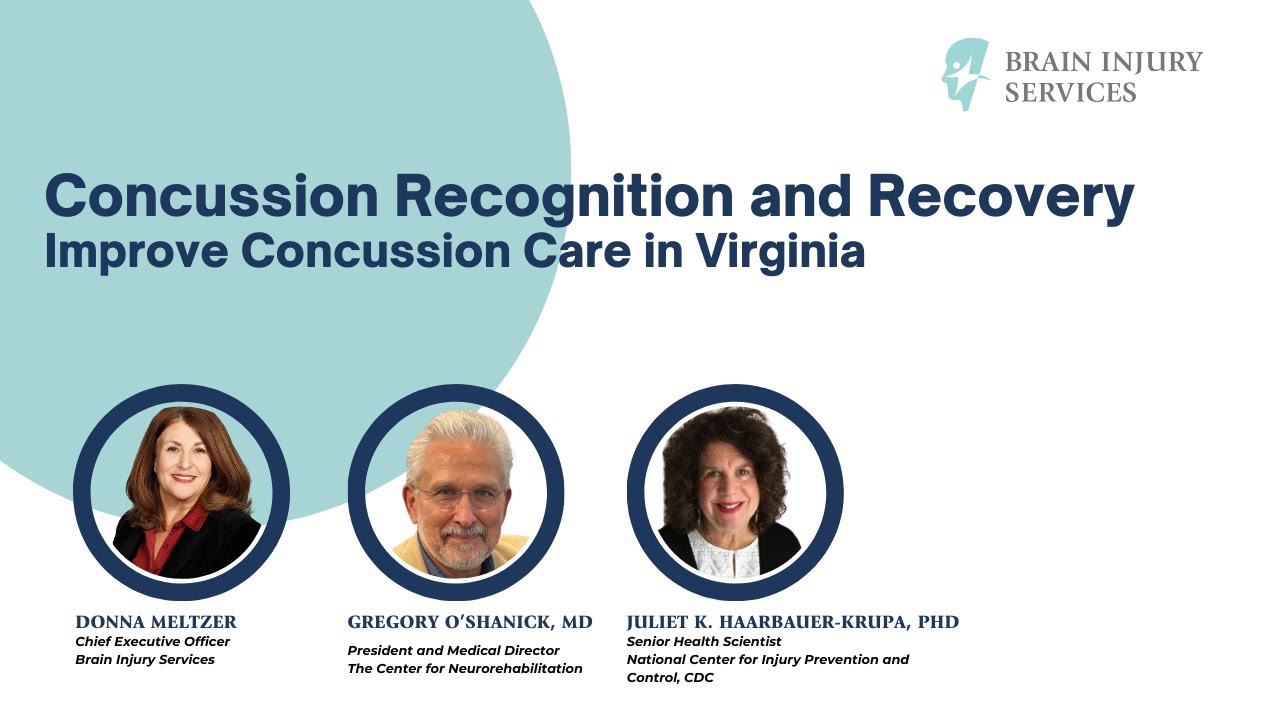 BRAIN INJURY
SERVICES

Concussion Recognition and Recovery
Improve Concussion Care in Virginia

DONNA MELTZER
Chief Executive Officer
Brain Injury Services

GREGORY O'SHANICK, MD
President and Medical Director
The Center for Neurorehabilitation

JULIET K. HAARBAUER-KRUPA, PHD
Senior Health Scientist
National Center for Injury Prevention and Control, CDC